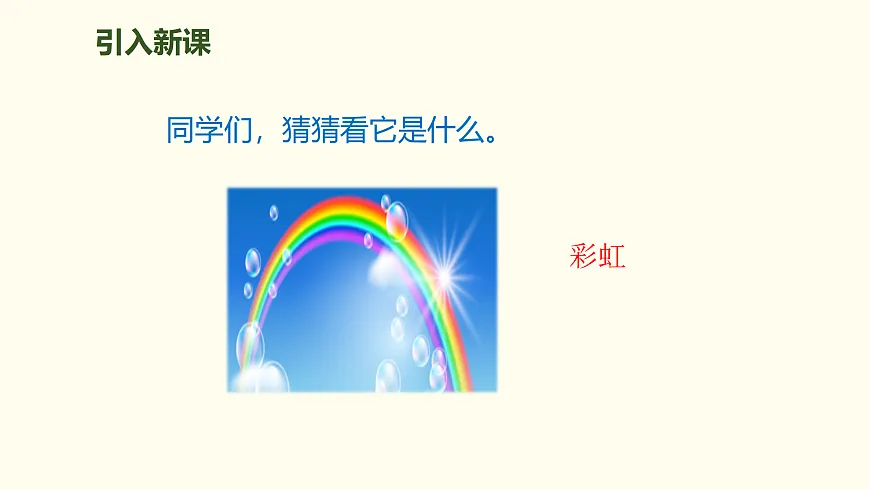 引入新课

同学们，猜猜看它是什么。

彩虹